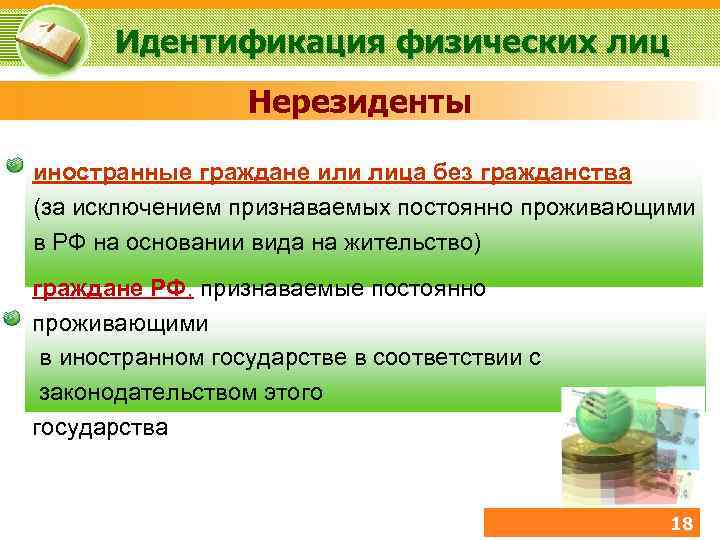 Идентификация физических лиц

Нерезиденты

иностранные граждане или лица без гражданства (за исключением признаваемых постоянно проживающими в РФ на основании вида на жительство)

граждане РФ, признаваемые постоянно проживающими в иностранном государстве в соответствии с законодательством этого государства

18